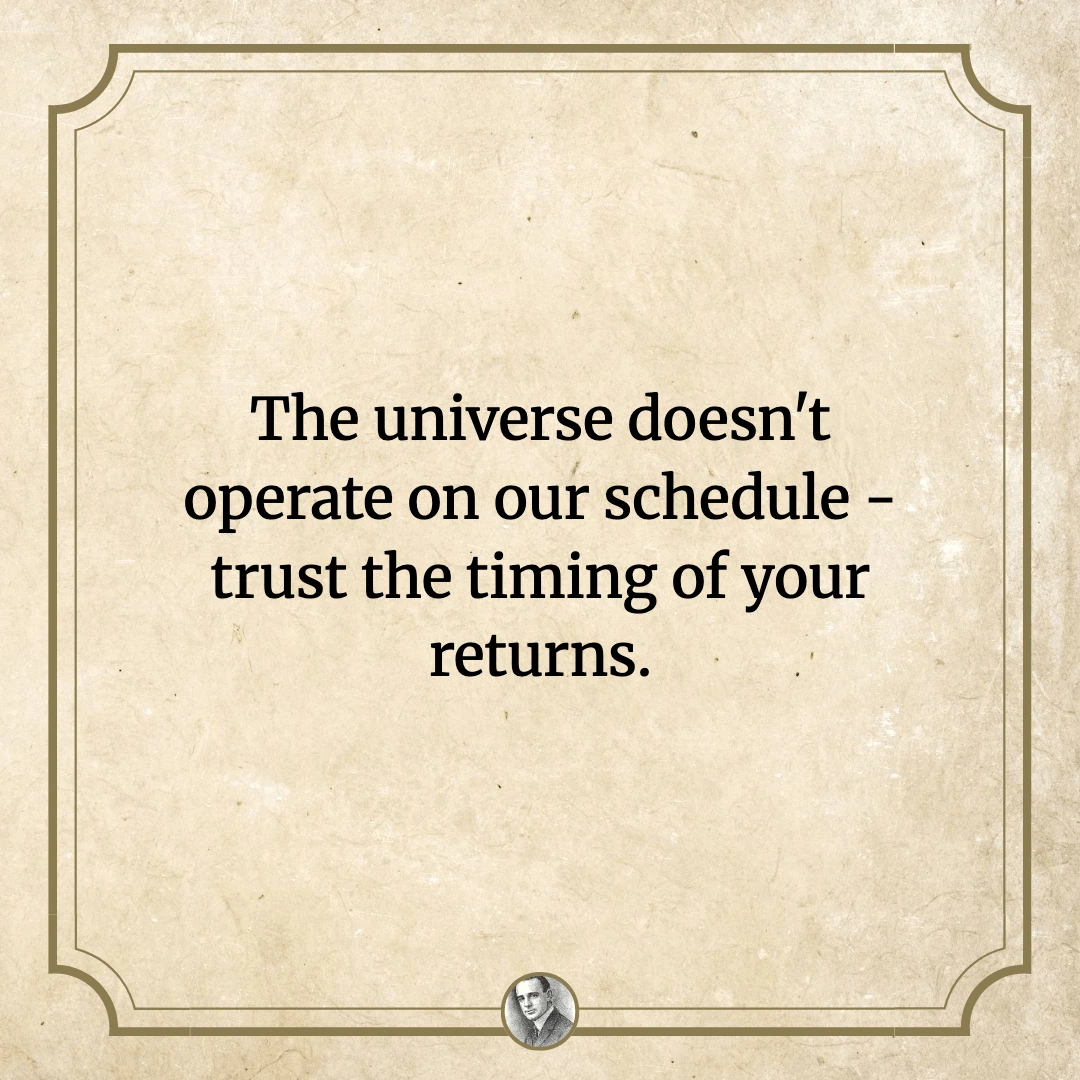 The universe doesn't operate on our schedule - trust the timing of your returns.